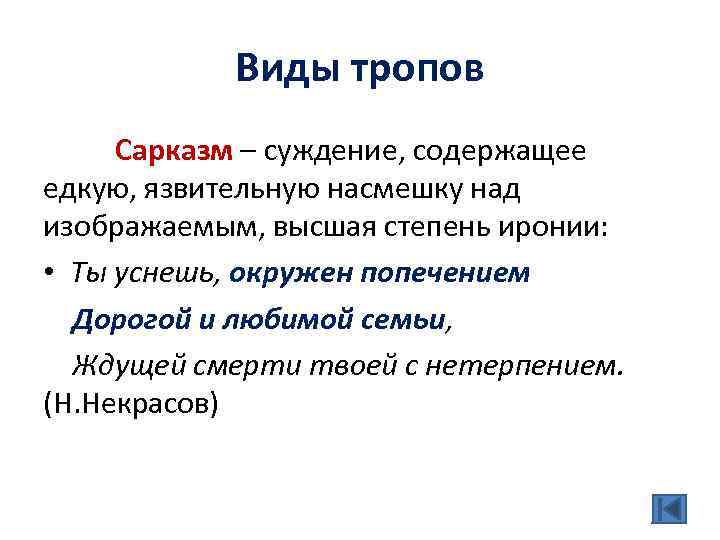 Виды тропов

Сарказм – суждение, содержащее едкую, язвительную насмешку над изображаемым, высшая степень иронии:

• Ты уснешь, окружен попечением
Дорогой и любимой семьи,
Ждущей смерти твоей с нетерпением.
(Н.Некрасов)